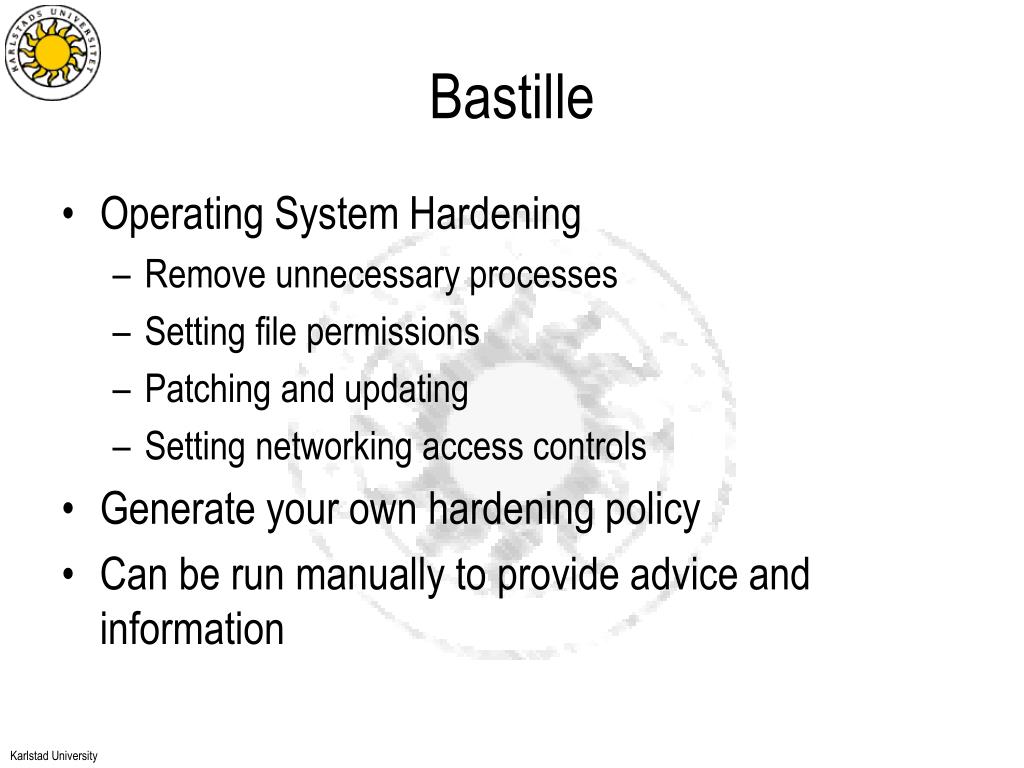 KARLSTADS UNIVERSITET

Bastille

• Operating System Hardening
– Remove unnecessary processes
– Setting file permissions
– Patching and updating
– Setting networking access controls
• Generate your own hardening policy
• Can be run manually to provide advice and information

Karlstad University